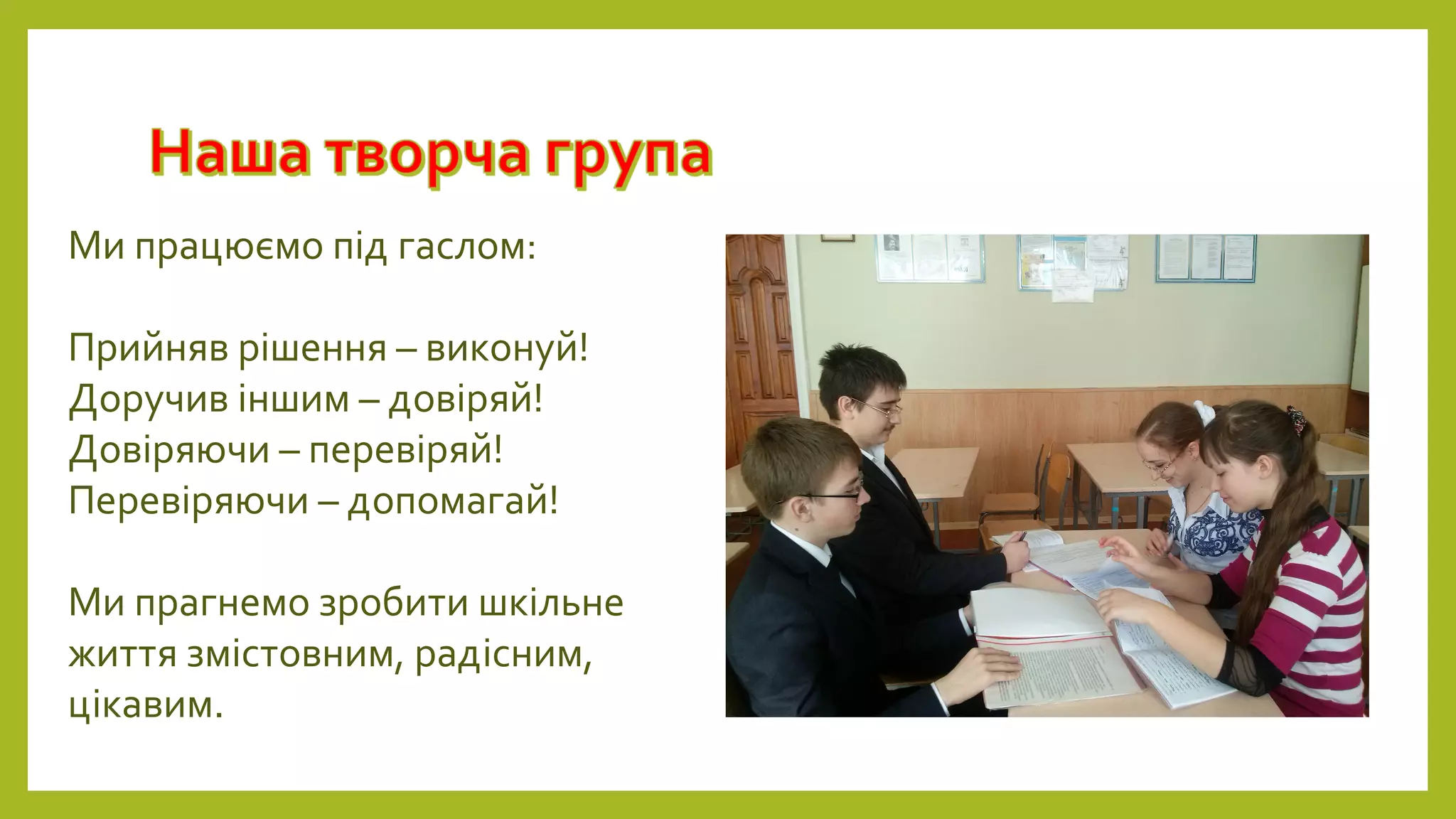 Наша творча група

Ми працюємо під гаслом:

Прийняв рішення – виконуй!
Доручив іншим – довіряй!
Довіряючи – перевіряй!
Перевіряючи – допомагай!

Ми прагнемо зробити шкільне життя змістовним, радісним, цікавим.